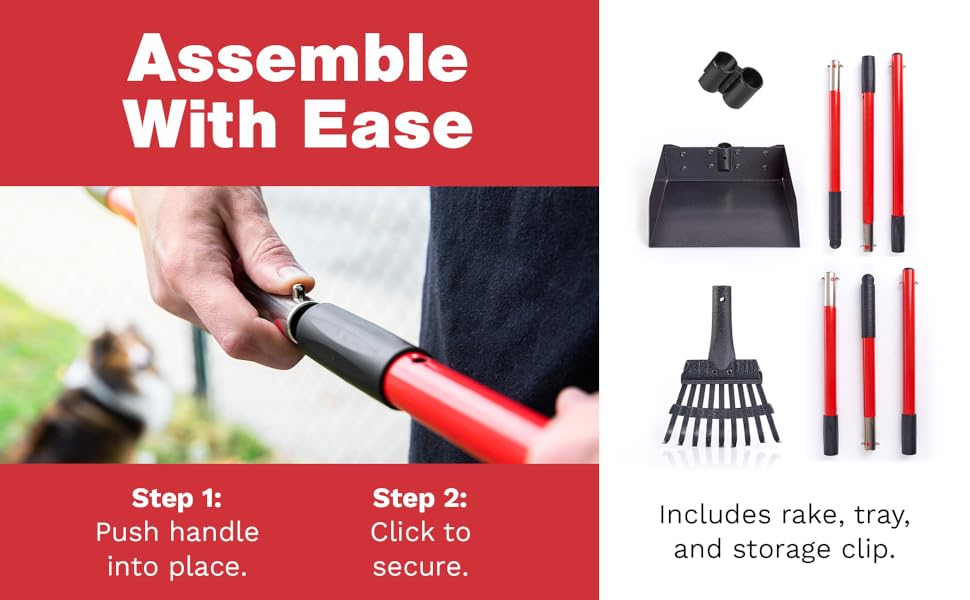 Assemble With Ease

Step 1:
Push handle into place.

Step 2:
Click to secure.

Includes rake, tray, and storage clip.